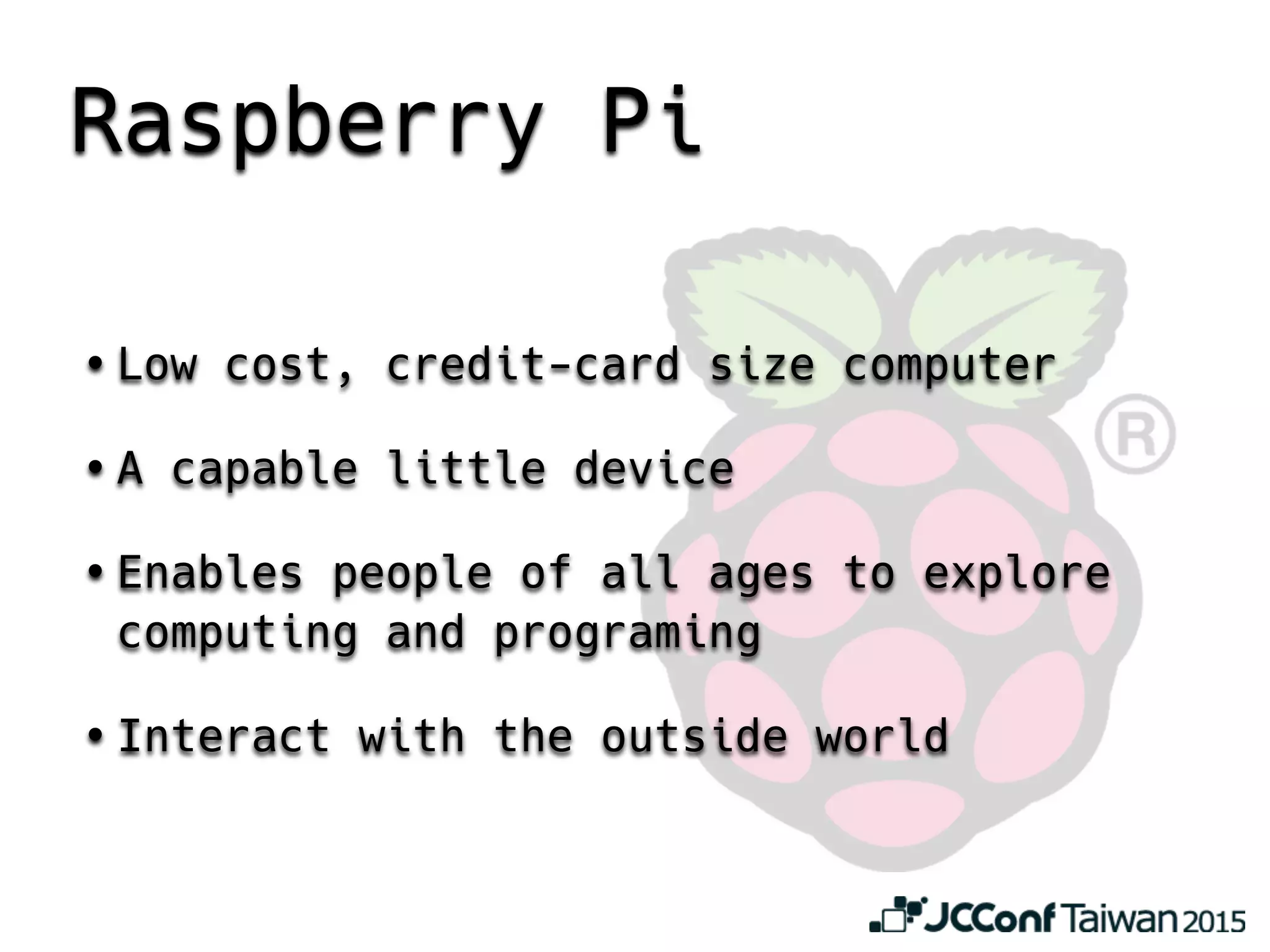 Raspberry Pi

• Low cost, credit-card size computer

• A capable little device

• Enables people of all ages to explore computing and programing

• Interact with the outside world

®

JCConf Taiwan 2015